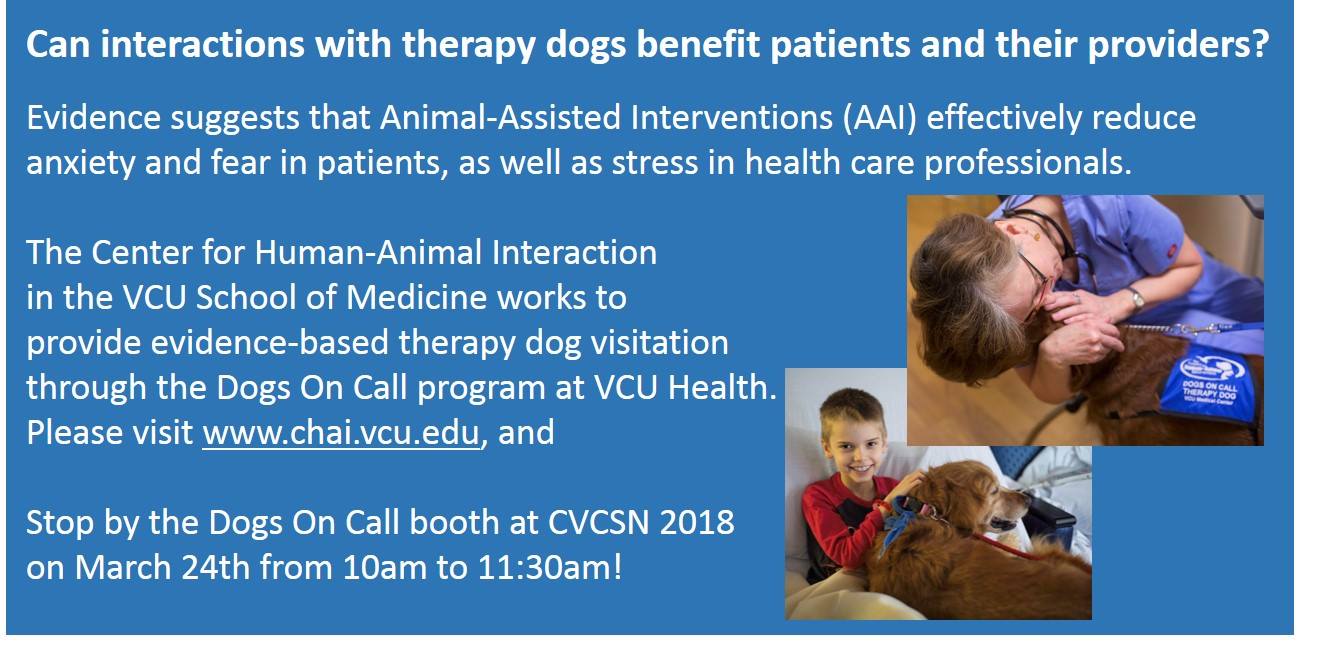 Can interactions with therapy dogs benefit patients and their providers?

Evidence suggests that Animal-Assisted Interventions (AAI) effectively reduce anxiety and fear in patients, as well as stress in health care professionals.

The Center for Human-Animal Interaction in the VCU School of Medicine works to provide evidence-based therapy dog visitation through the Dogs On Call program at VCU Health. Please visit www.chai.vcu.edu, and

Stop by the Dogs On Call booth at CVCSN 2018 on March 24th from 10am to 11:30am!

DOGS ON CALL THERAPY DOG VCU Medical Center